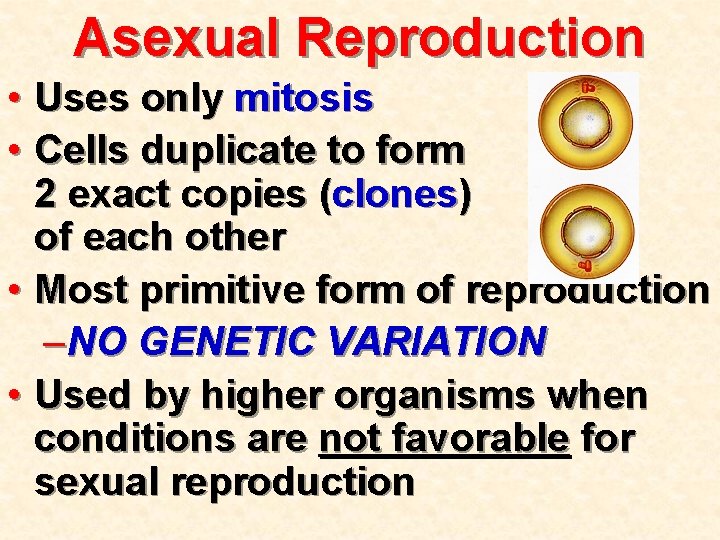 Asexual Reproduction

• Uses only mitosis

• Cells duplicate to form 2 exact copies (clones) of each other

• Most primitive form of reproduction

–NO GENETIC VARIATION

• Used by higher organisms when conditions are not favorable for sexual reproduction